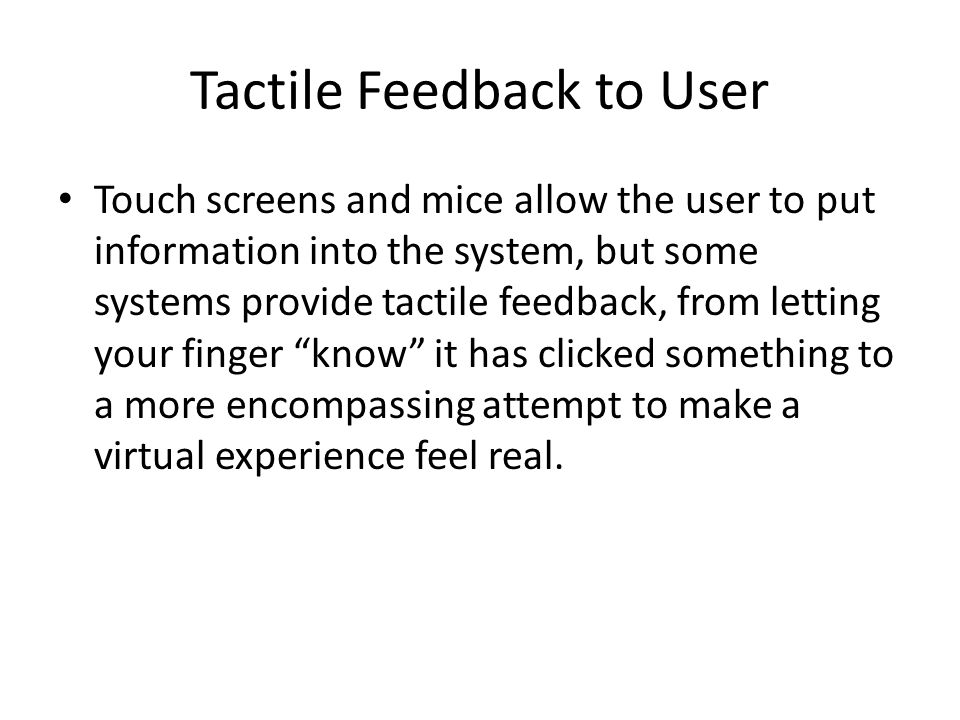 Tactile Feedback to User

• Touch screens and mice allow the user to put information into the system, but some systems provide tactile feedback, from letting your finger “know” it has clicked something to a more encompassing attempt to make a virtual experience feel real.